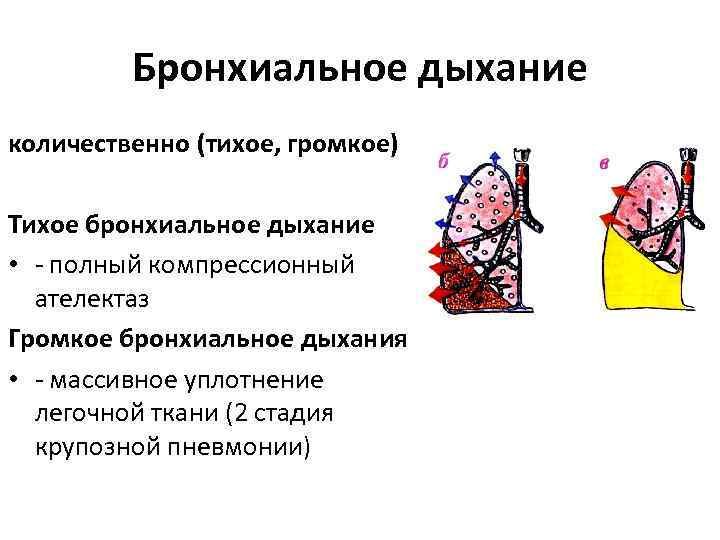 Бронхиальное дыхание

количественно (тихое, громкое)

Тихое бронхиальное дыхание

• - полный компрессионный ателектаз

Громкое бронхиальное дыхания

• - массивное уплотнение легочной ткани (2 стадия крупозной пневмонии)

б

в